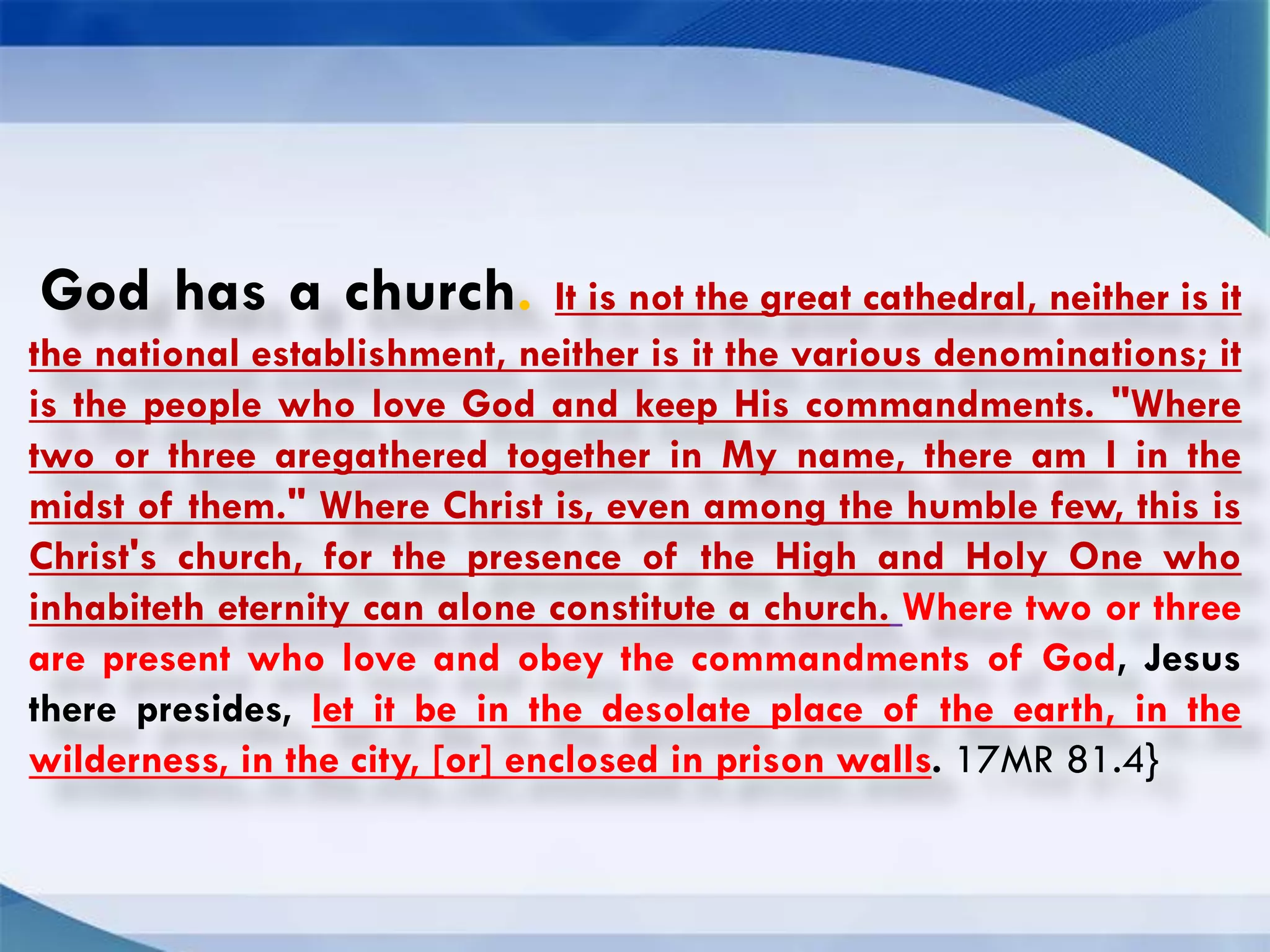 God has a church. It is not the great cathedral, neither is it the national establishment, neither is it the various denominations; it is the people who love God and keep His commandments. "Where two or three aregathered together in My name, there am I in the midst of them." Where Christ is, even among the humble few, this is Christ's church, for the presence of the High and Holy One who inhabiteth eternity can alone constitute a church. Where two or three are present who love and obey the commandments of God, Jesus there presides, let it be in the desolate place of the earth, in the wilderness, in the city, [or] enclosed in prison walls. 17MR 81.4}